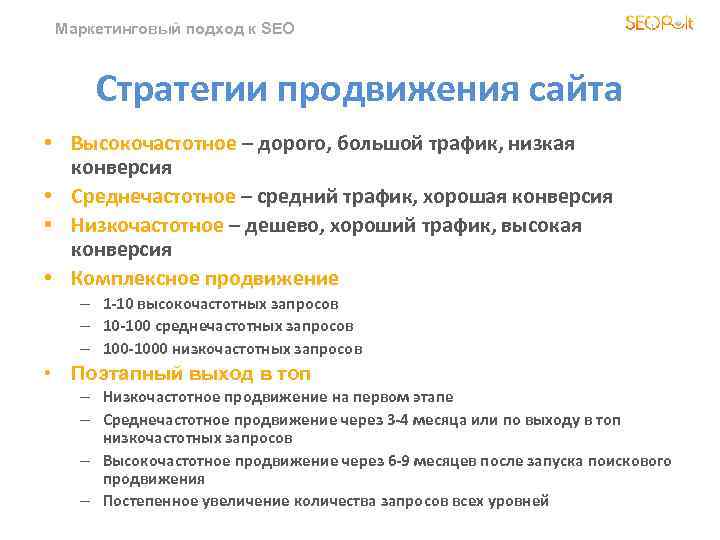 Маркетинговый подход к SEO

SEOPult

Стратегии продвижения сайта

• Высокочастотное – дорого, большой трафик, низкая конверсия
• Среднечастотное – средний трафик, хорошая конверсия
• Низкочастотное – дешево, хороший трафик, высокая конверсия
• Комплексное продвижение
  – 1-10 высокочастотных запросов
  – 10-100 среднечастотных запросов
  – 100-1000 низкочастотных запросов
• Поэтапный выход в топ
  – Низкочастотное продвижение на первом этапе
  – Среднечастотное продвижение через 3-4 месяца или по выходу в топ низкочастотных запросов
  – Высокочастотное продвижение через 6-9 месяцев после запуска поискового продвижения
  – Постепенное увеличение количества запросов всех уровней